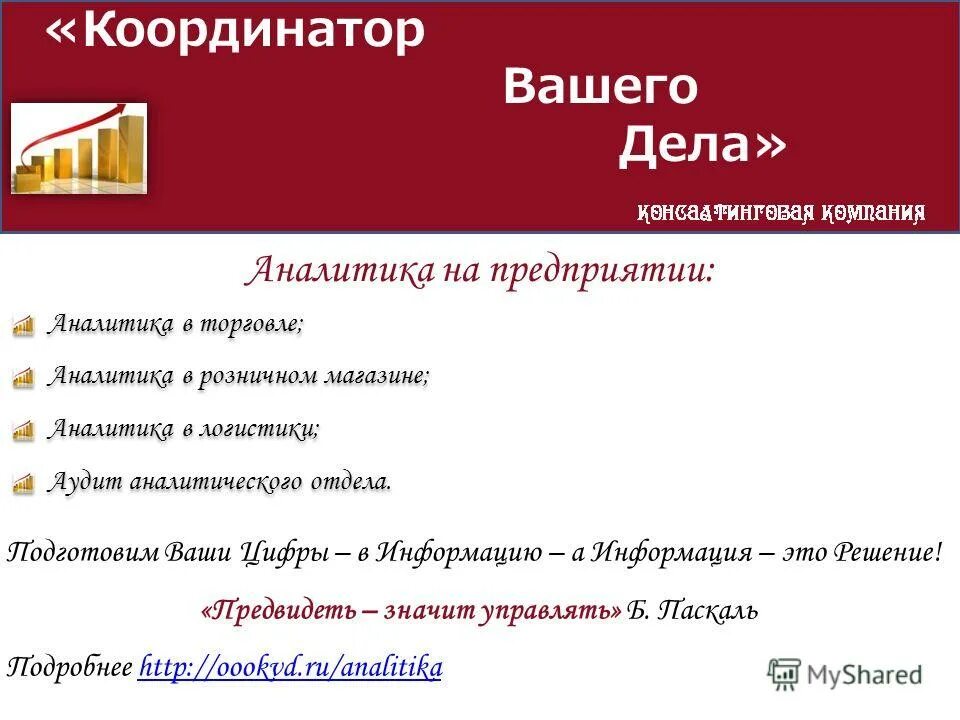 «Координатор Вашего Дела»

консалтинговая компания

Аналитика на предприятии:

Аналитика в торговле;

Аналитика в розничном магазине;

Аналитика в логистики;

Аудит аналитического отдела.

Подготовим Ваши Цифры – в Информацию – а Информация – это Решение!

«Предвидеть – значит управлять» Б. Паскаль

Подробнее http://oookvd.ru/analitika

MyShared